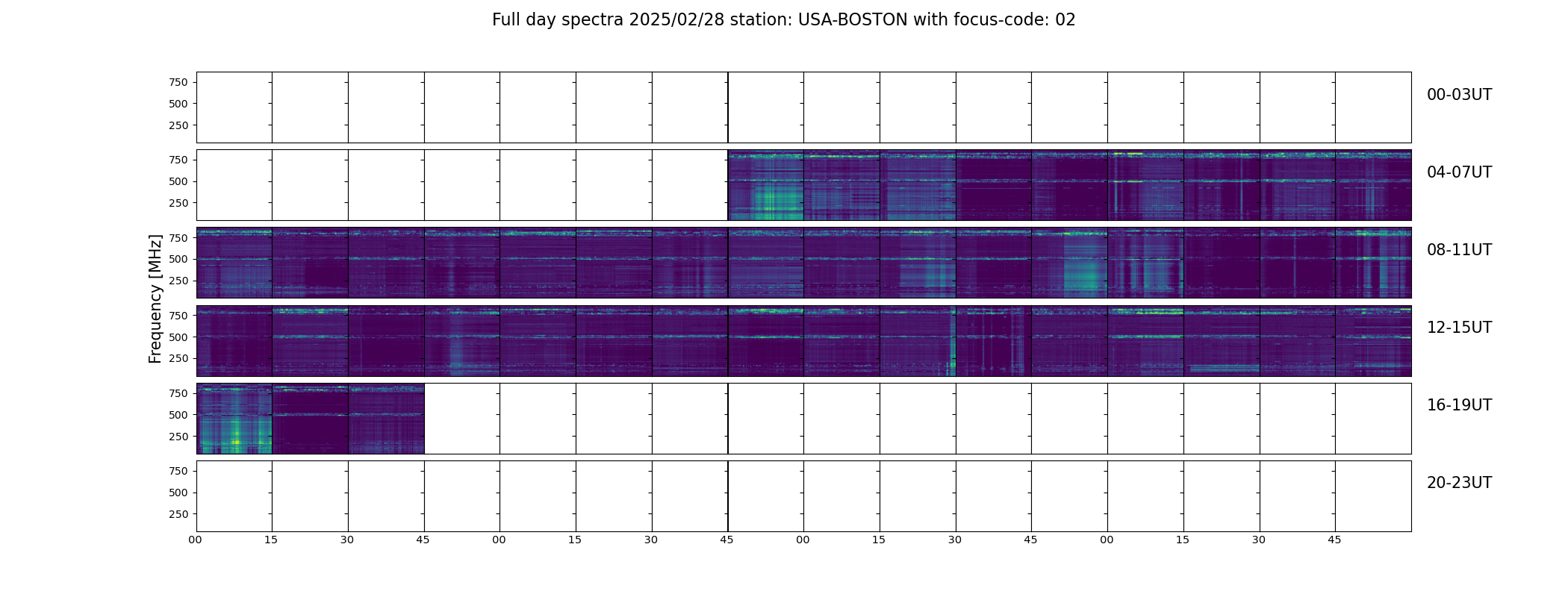 Full day spectra 2025/02/28 station: USA-BOSTON with focus-code: 02

Frequency [MHz]

750
500
250
00-03UT

750
500
250
04-07UT

750
500
250
08-11UT

750
500
250
12-15UT

750
500
250
16-19UT

750
500
250
20-23UT

00 15 30 45 00 15 30 45 00 15 30 45 00 15 30 45